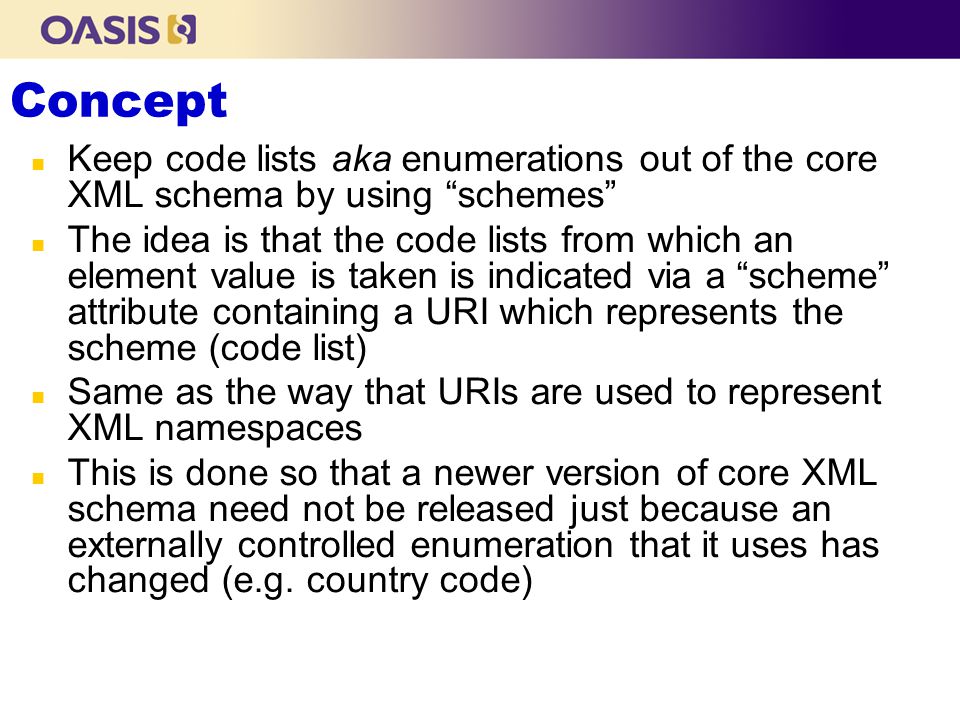 OASIS

Concept

- Keep code lists aka enumerations out of the core XML schema by using “schemes”
- The idea is that the code lists from which an element value is taken is indicated via a “scheme” attribute containing a URI which represents the scheme (code list)
- Same as the way that URIs are used to represent XML namespaces
- This is done so that a newer version of core XML schema need not be released just because an externally controlled enumeration that it uses has changed (e.g. country code)